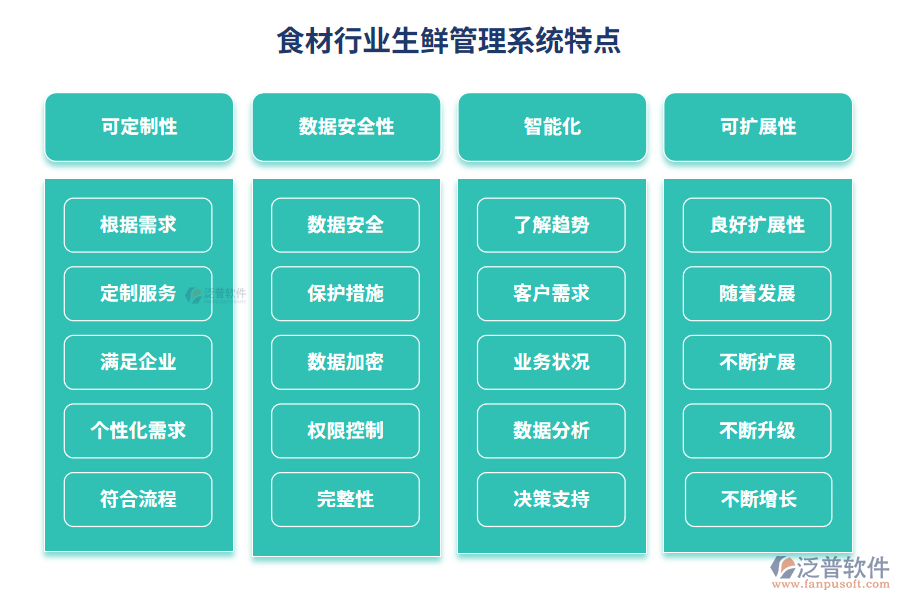 食材行业生鲜管理系统特点

可定制性

根据需求

定制服务

满足企业

个性化需求

符合流程

数据安全性

数据安全

保护措施

数据加密

权限控制

完整性

智能化

了解趋势

客户需求

业务状况

数据分析

决策支持

可扩展性

良好扩展性

随着发展

不断扩展

不断升级

不断增长

泛普软件

泛普软件
www.fanpusoft.com